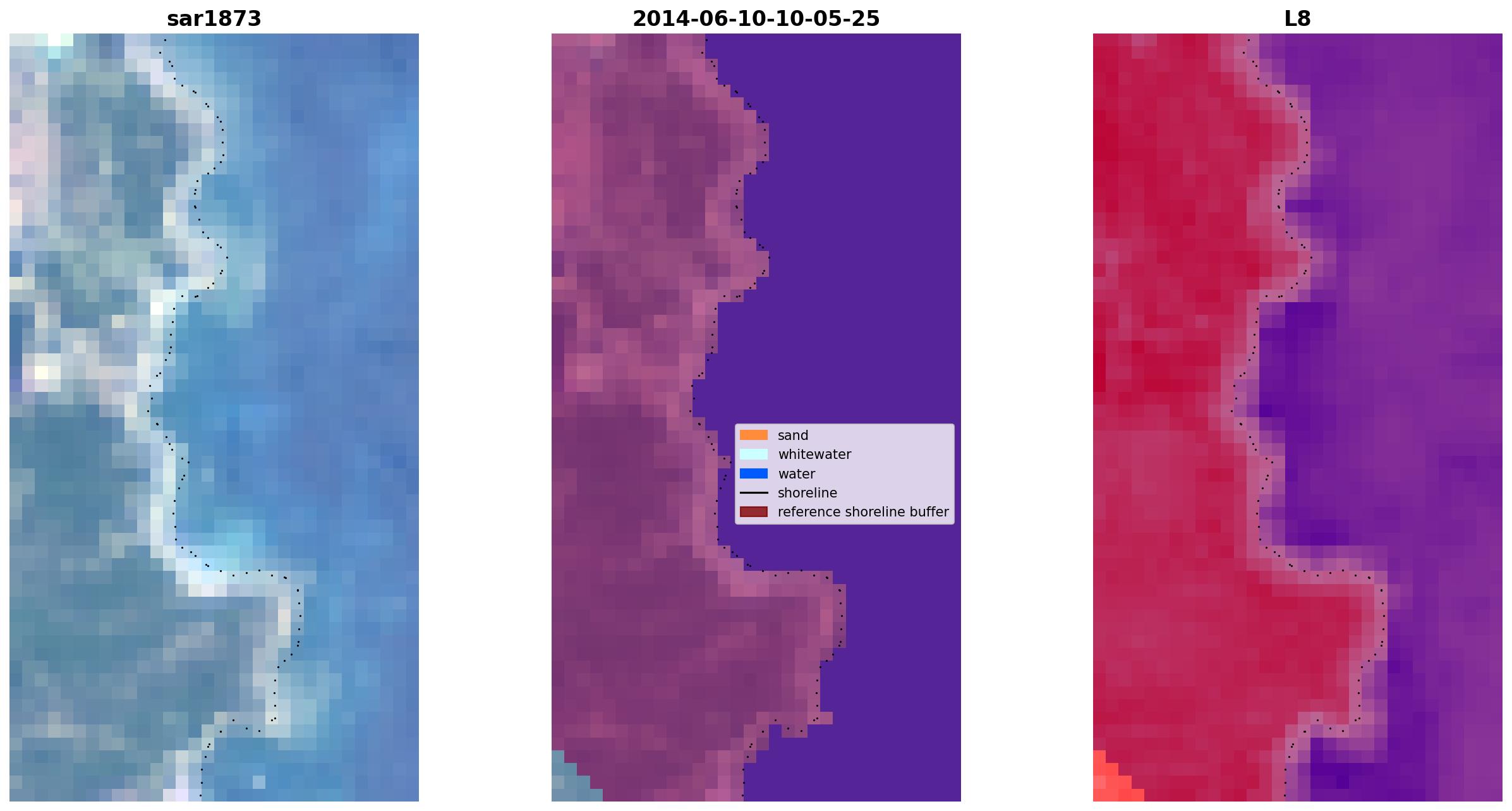 sar1873

2014-06-10-10-05-25

L8

sand
whitewater
water
shoreline
reference shoreline buffer